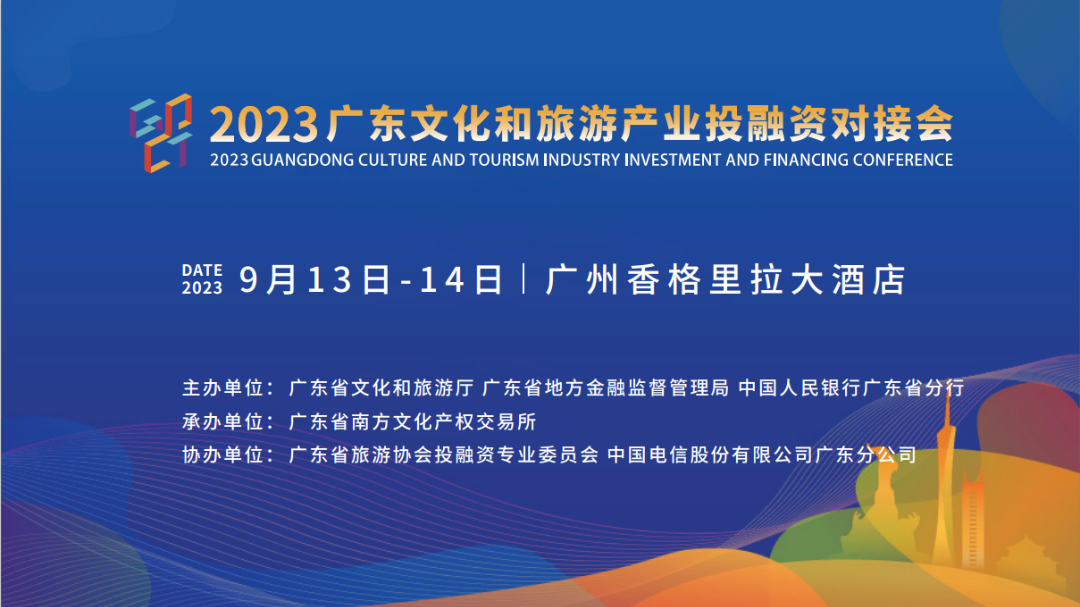 2023广东文化和旅游产业投融资对接会
2023 GUANGDONG CULTURE AND TOURISM INDUSTRY INVESTMENT AND FINANCING CONFERENCE

DATE 2023 9月13日-14日 | 广州香格里拉大酒店

主办单位：广东省文化和旅游厅 广东省地方金融监督管理局 中国人民银行广东省分行
承办单位：广东省南方文化产权交易所
协办单位：广东省旅游协会投融资专业委员会 中国电信股份有限公司广东分公司